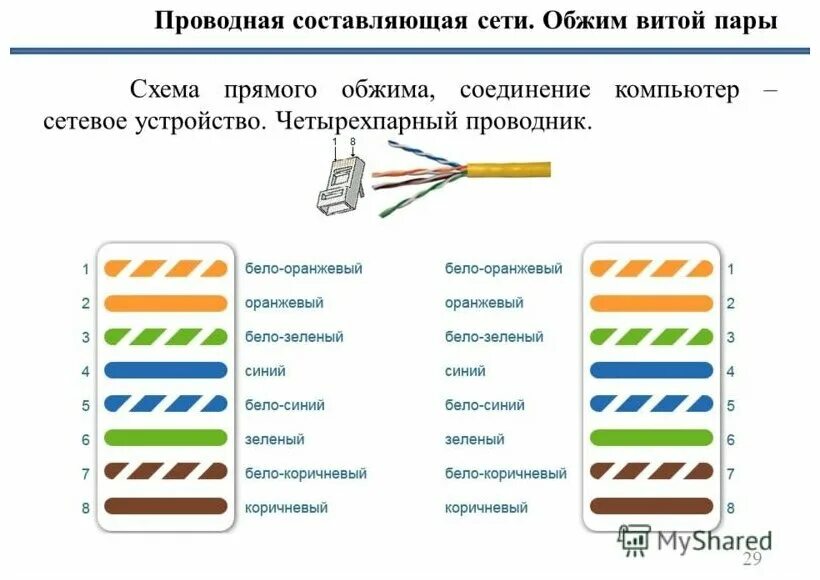 Проводная составляющая сети. Обжим витой пары

Схема прямого обжима, соединение компьютер – сетевое устройство. Четырехпарный проводник.

1 8

1 бело-оранжевый
2 оранжевый
3 бело-зеленый
4 синий
5 бело-синий
6 зеленый
7 бело-коричневый
8 коричневый

бело-оранжевый 1
оранжевый 2
бело-зеленый 3
синий 4
бело-синий 5
зеленый 6
бело-коричневый 7
коричневый 8

MyShared

29